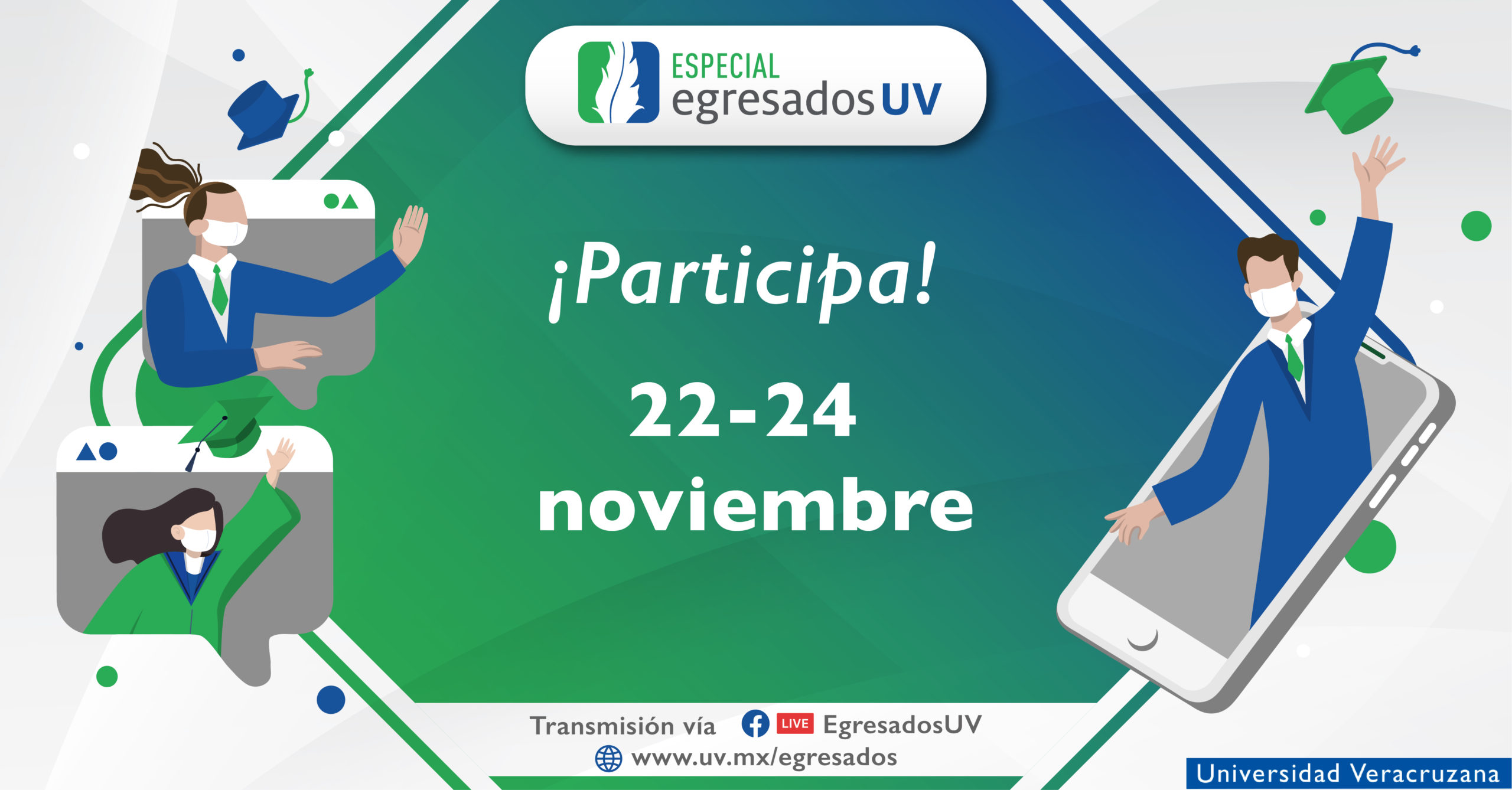 ESPECIAL
egresados UV

¡Participa!

22-24
noviembre

Transmisión vía LIVE EgresadosUV
www.uv.mx/egresados

Universidad Veracruzana